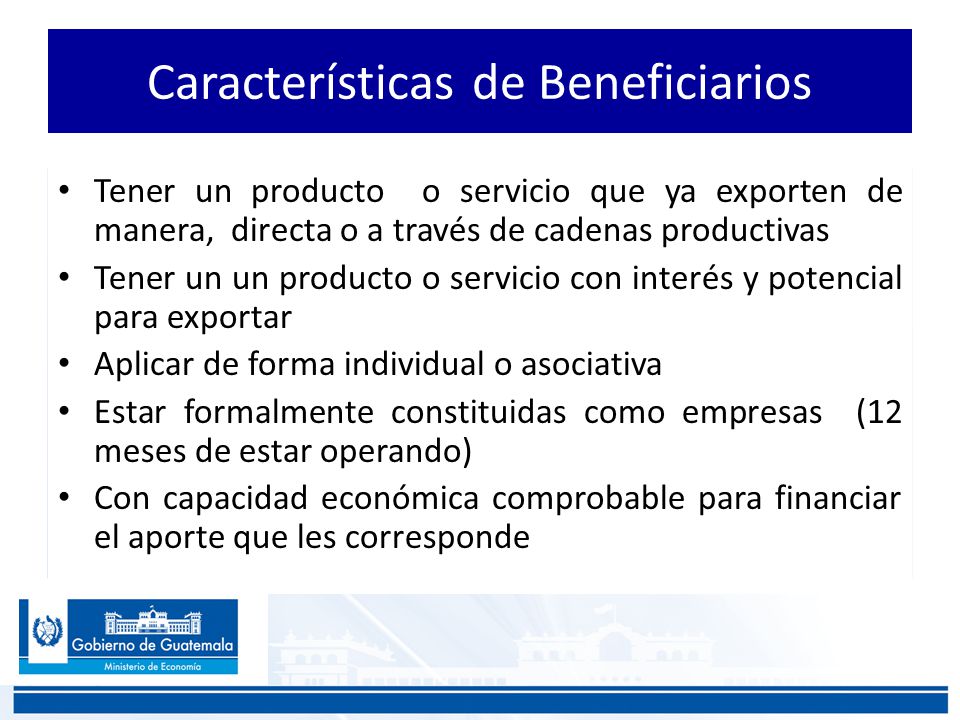 Características de Beneficiarios

• Tener un producto o servicio que ya exporten de manera, directa o a través de cadenas productivas
• Tener un un producto o servicio con interés y potencial para exportar
• Aplicar de forma individual o asociativa
• Estar formalmente constituidas como empresas (12 meses de estar operando)
• Con capacidad económica comprobable para financiar el aporte que les corresponde

Gobierno de Guatemala
Ministerio de Economía